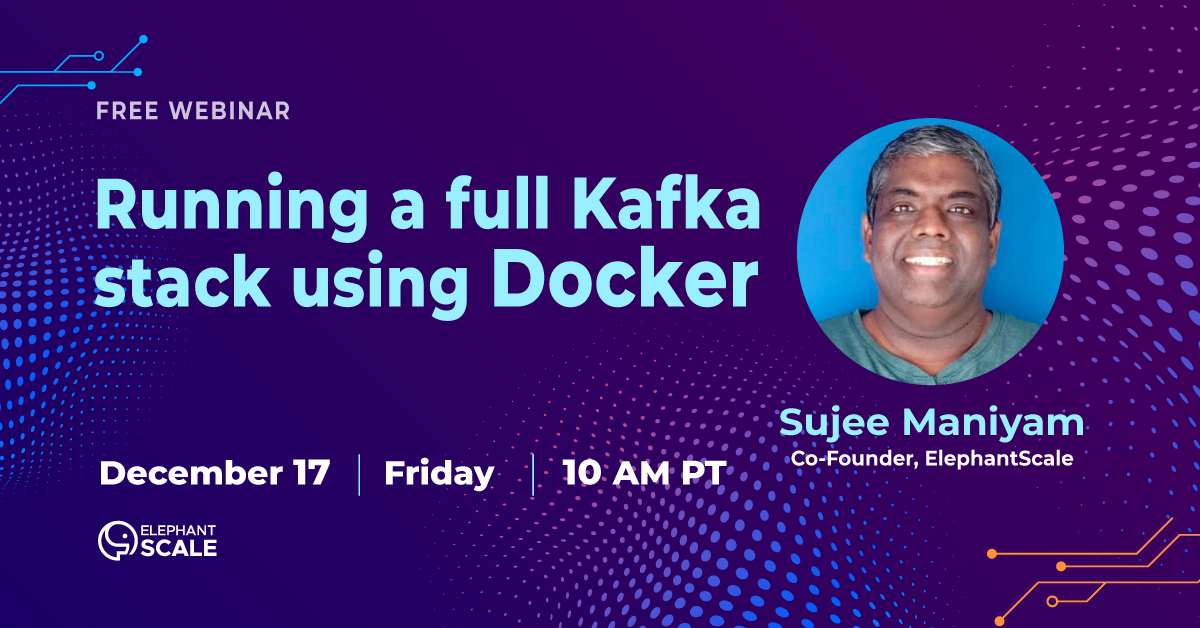 FREE WEBINAR

Running a full Kafka stack using Docker

Sujee Maniyam
Co-Founder, ElephantScale

December 17 | Friday | 10 AM PT

ELEPHANT SCALE